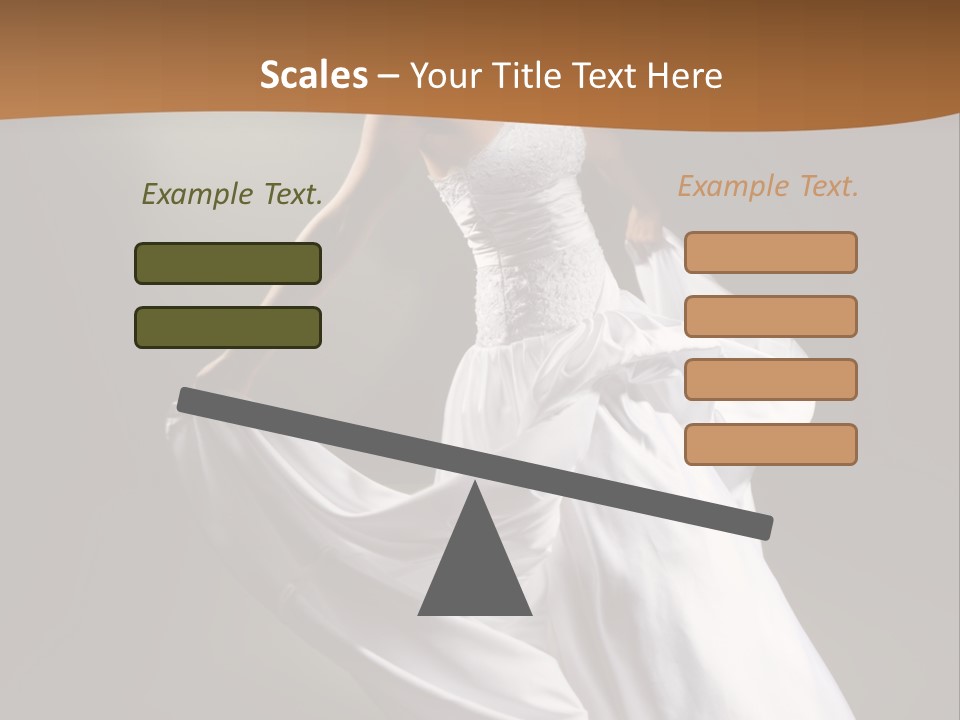 Scales – Your Title Text Here

Example Text.

Example Text.